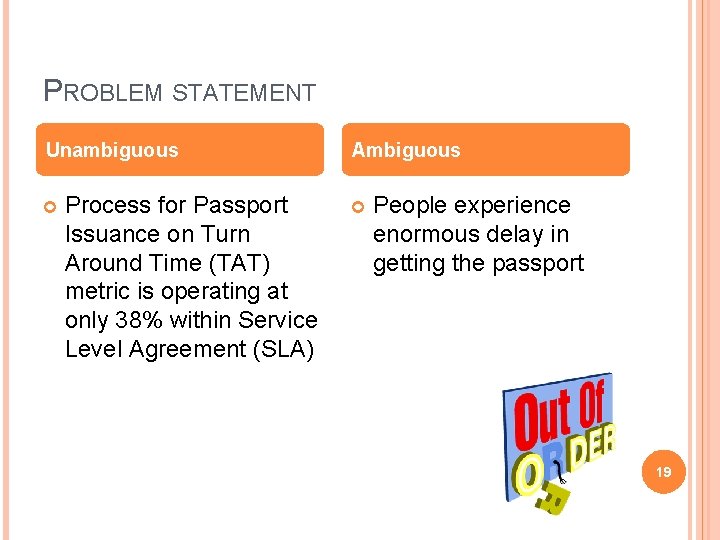 PROBLEM STATEMENT

Unambiguous

Process for Passport Issuance on Turn Around Time (TAT) metric is operating at only 38% within Service Level Agreement (SLA)

Ambiguous

People experience enormous delay in getting the passport

Out Of ORDER

19